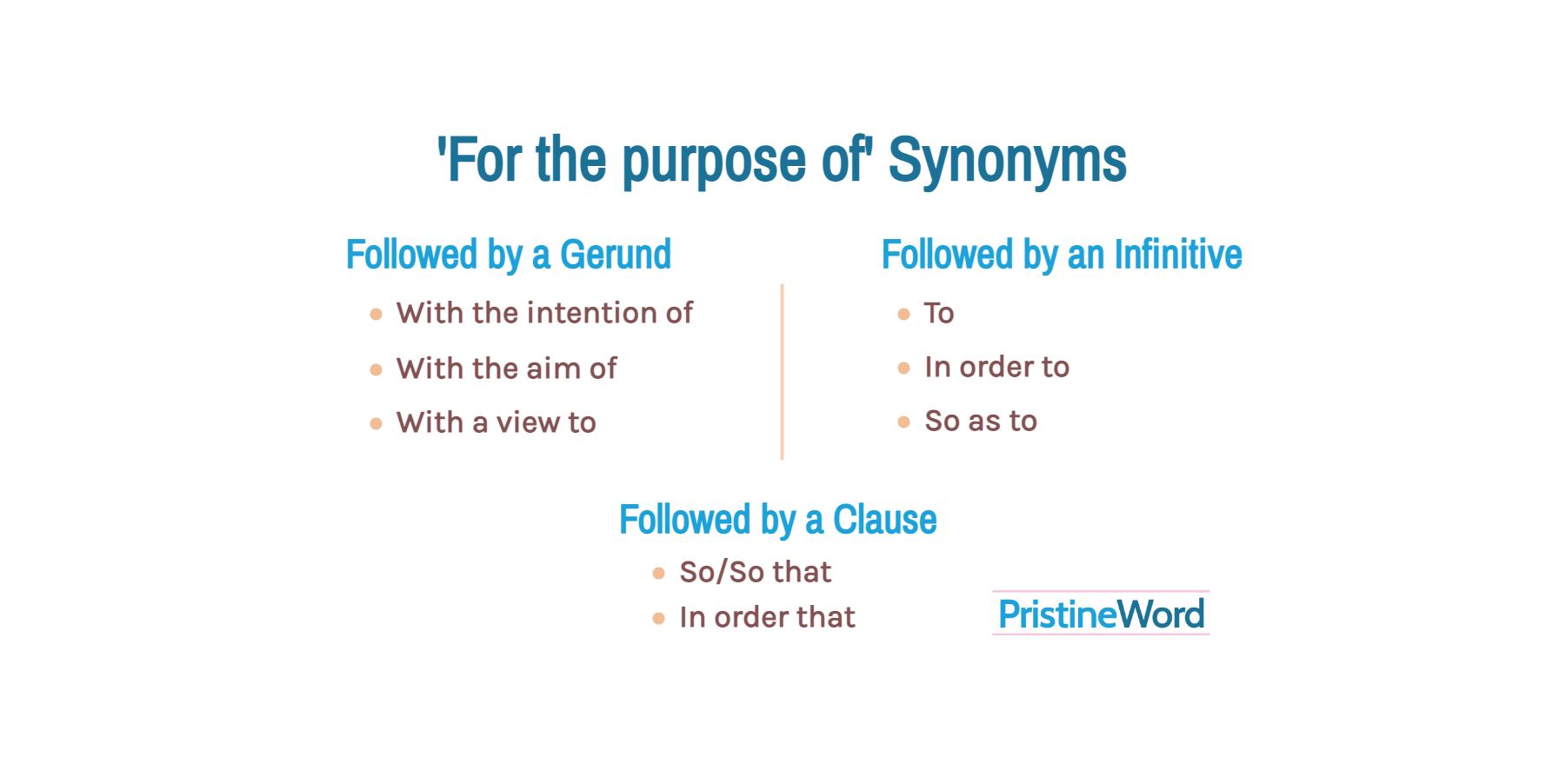 'For the purpose of' Synonyms

Followed by a Gerund

- With the intention of
- With the aim of
- With a view to

Followed by an Infinitive

- To
- In order to
- So as to

Followed by a Clause

- So/So that
- In order that

PristineWord